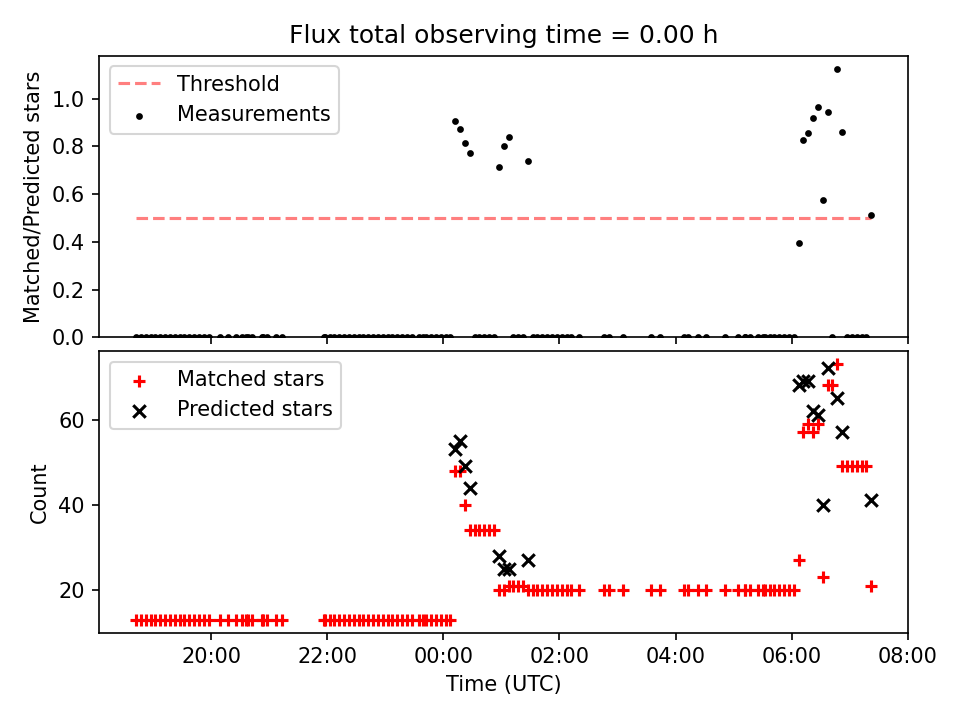 Flux total observing time = 0.00 h

Threshold
Measurements

Matched/Predicted stars

1.0
0.8
0.6
0.4
0.2
0.0

Matched stars
Predicted stars

Count

60
40
20

20:00
22:00
00:00
02:00
04:00
06:00
08:00

Time (UTC)